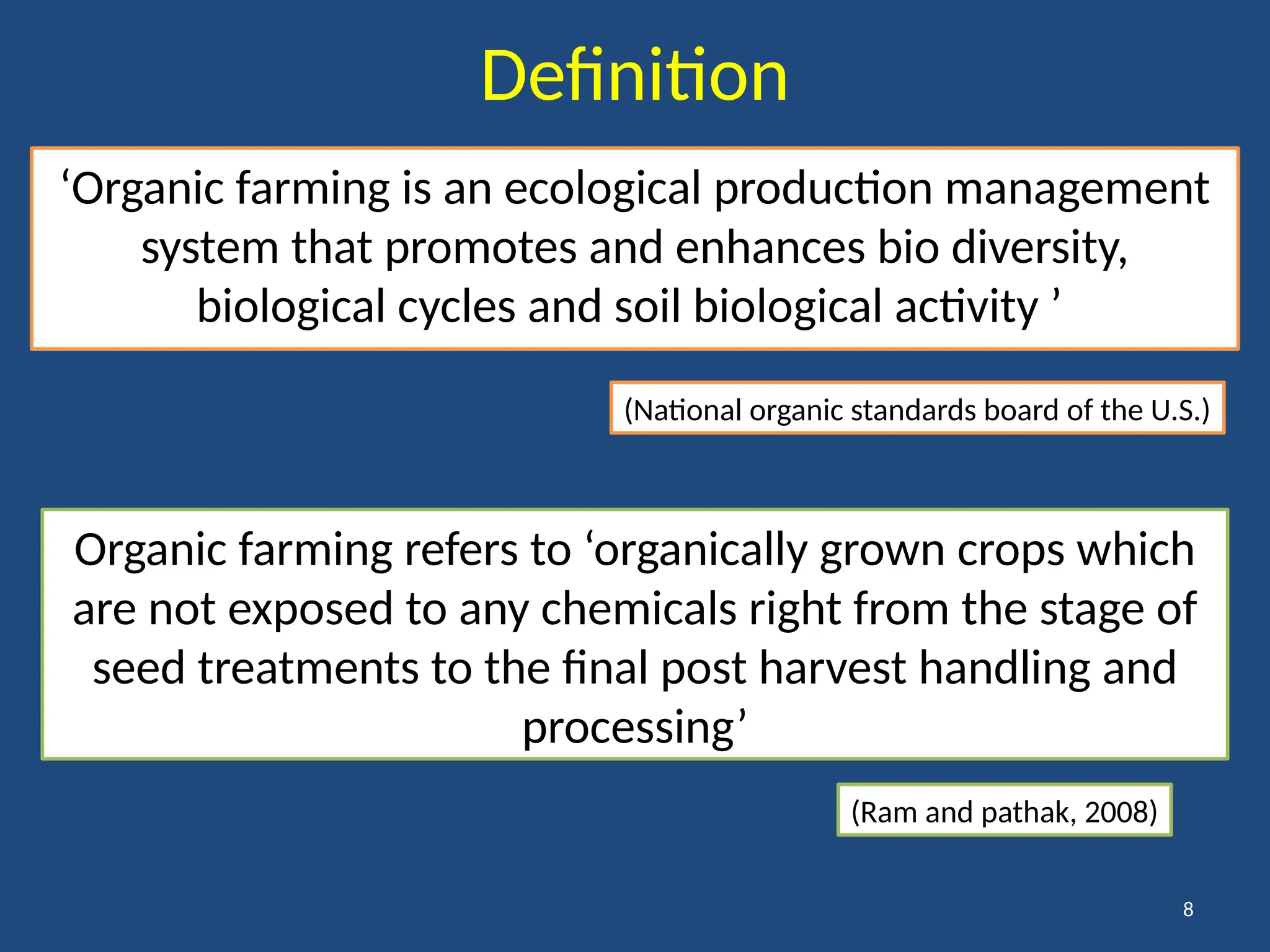 Definition

‘Organic farming is an ecological production management system that promotes and enhances bio diversity, biological cycles and soil biological activity ’

(National organic standards board of the U.S.)

Organic farming refers to ‘organically grown crops which are not exposed to any chemicals right from the stage of seed treatments to the final post harvest handling and processing’

(Ram and pathak, 2008)

8